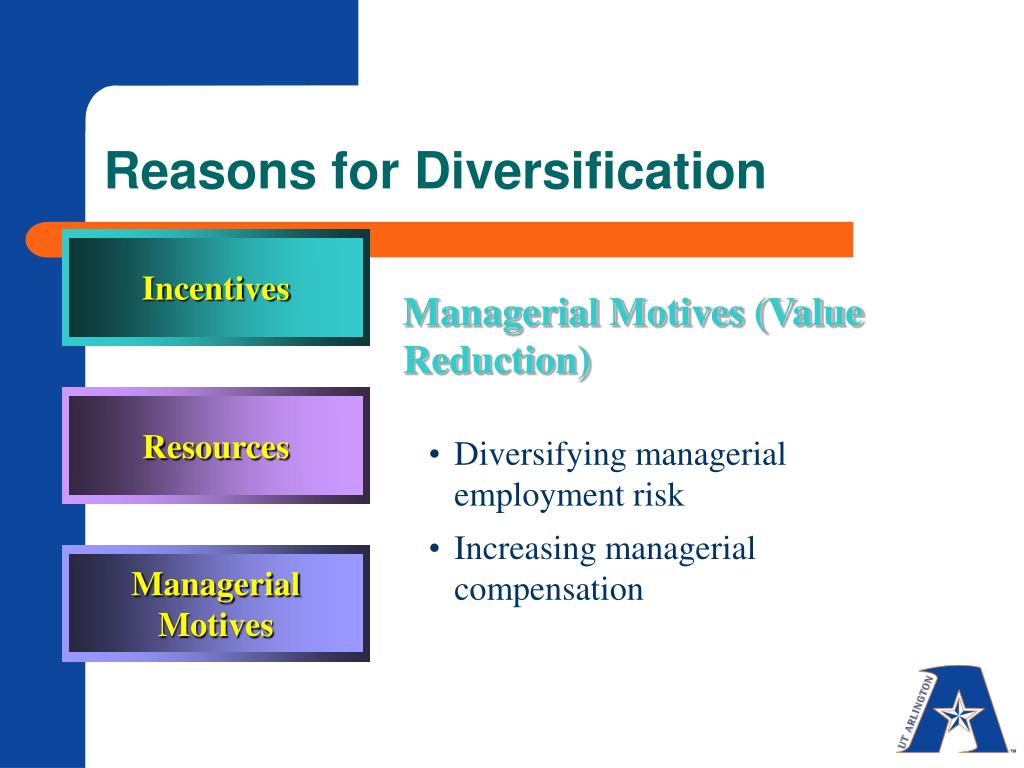 Reasons for Diversification

Incentives

Resources

Managerial Motives

Managerial Motives (Value Reduction)

• Diversifying managerial employment risk
• Increasing managerial compensation

UT ARLINGTON